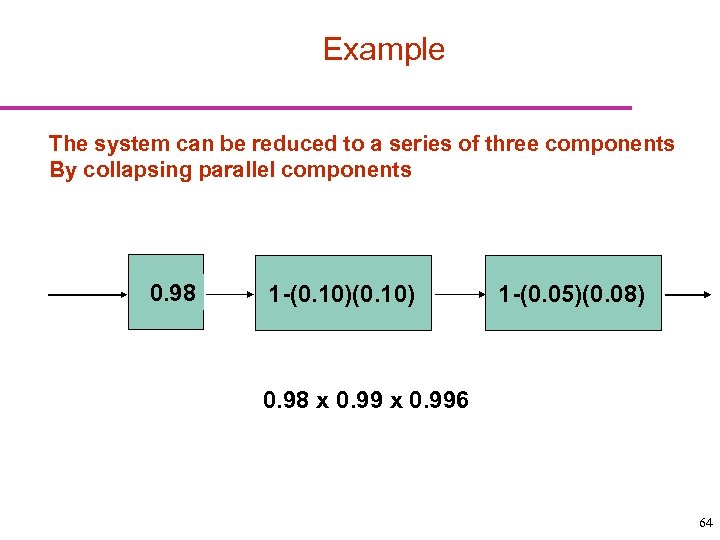 Example

The system can be reduced to a series of three components
By collapsing parallel components

0.98

1-(0.10)(0.10)

1-(0.05)(0.08)

0.98 x 0.99 x 0.996

64